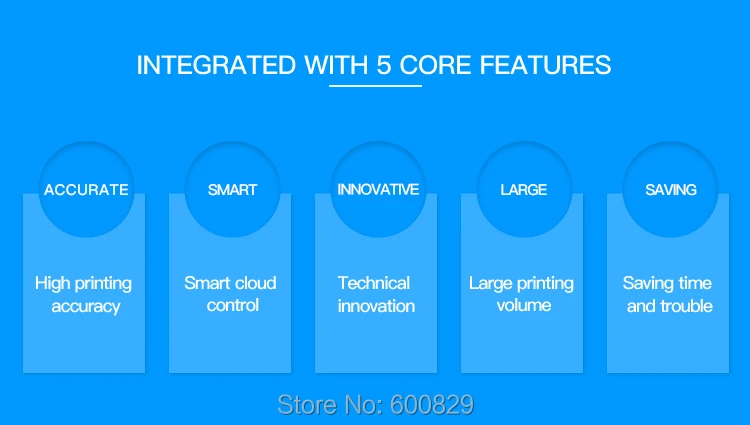 INTEGRATED WITH 5 CORE FEATURES

ACCURATE

High printing accuracy

SMART

Smart cloud control

INNOVATIVE

Technical innovation

LARGE

Large printing volume

SAVING

Saving time and trouble

Store No: 600829